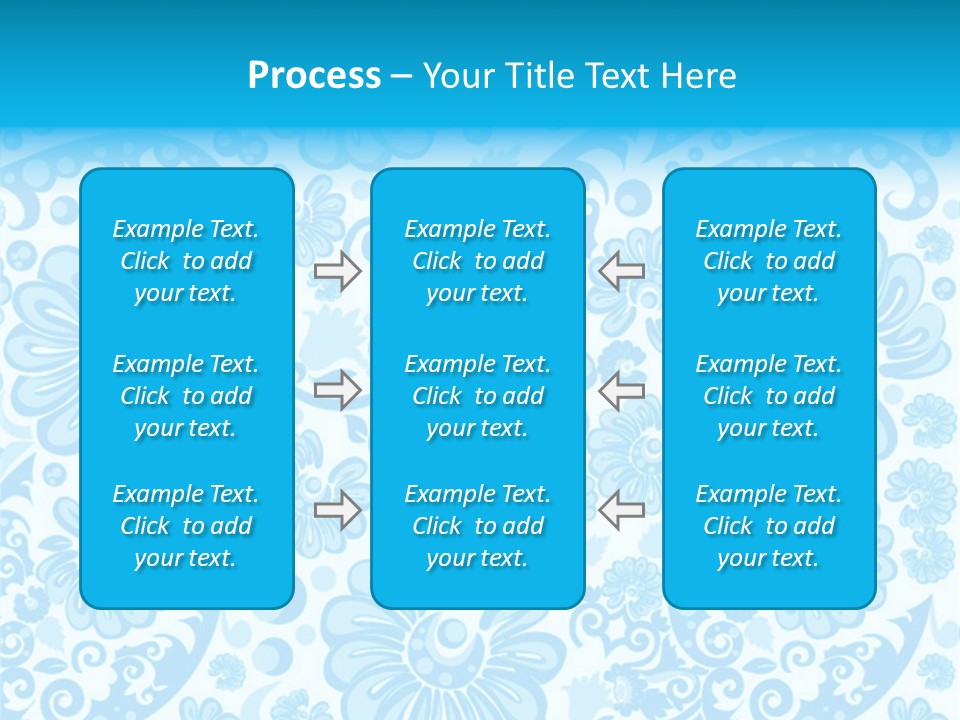 Process – Your Title Text Here

Example Text. Click to add your text.

Example Text. Click to add your text.

Example Text. Click to add your text.

Example Text. Click to add your text.

Example Text. Click to add your text.

Example Text. Click to add your text.

Example Text. Click to add your text.

Example Text. Click to add your text.

Example Text. Click to add your text.